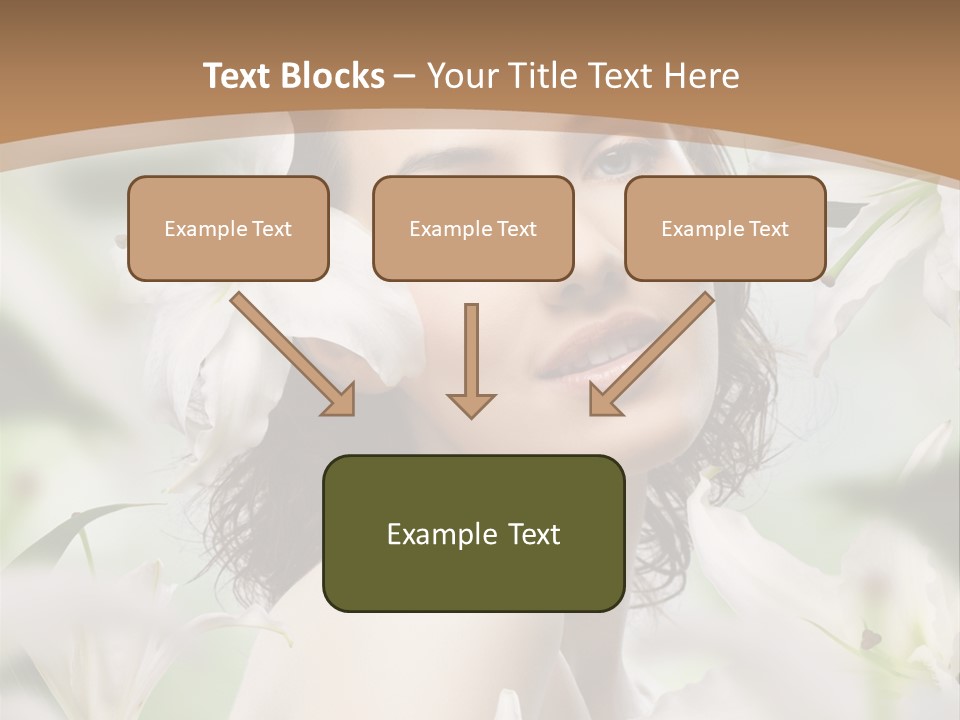 Text Blocks – Your Title Text Here

Example Text

Example Text

Example Text

Example Text